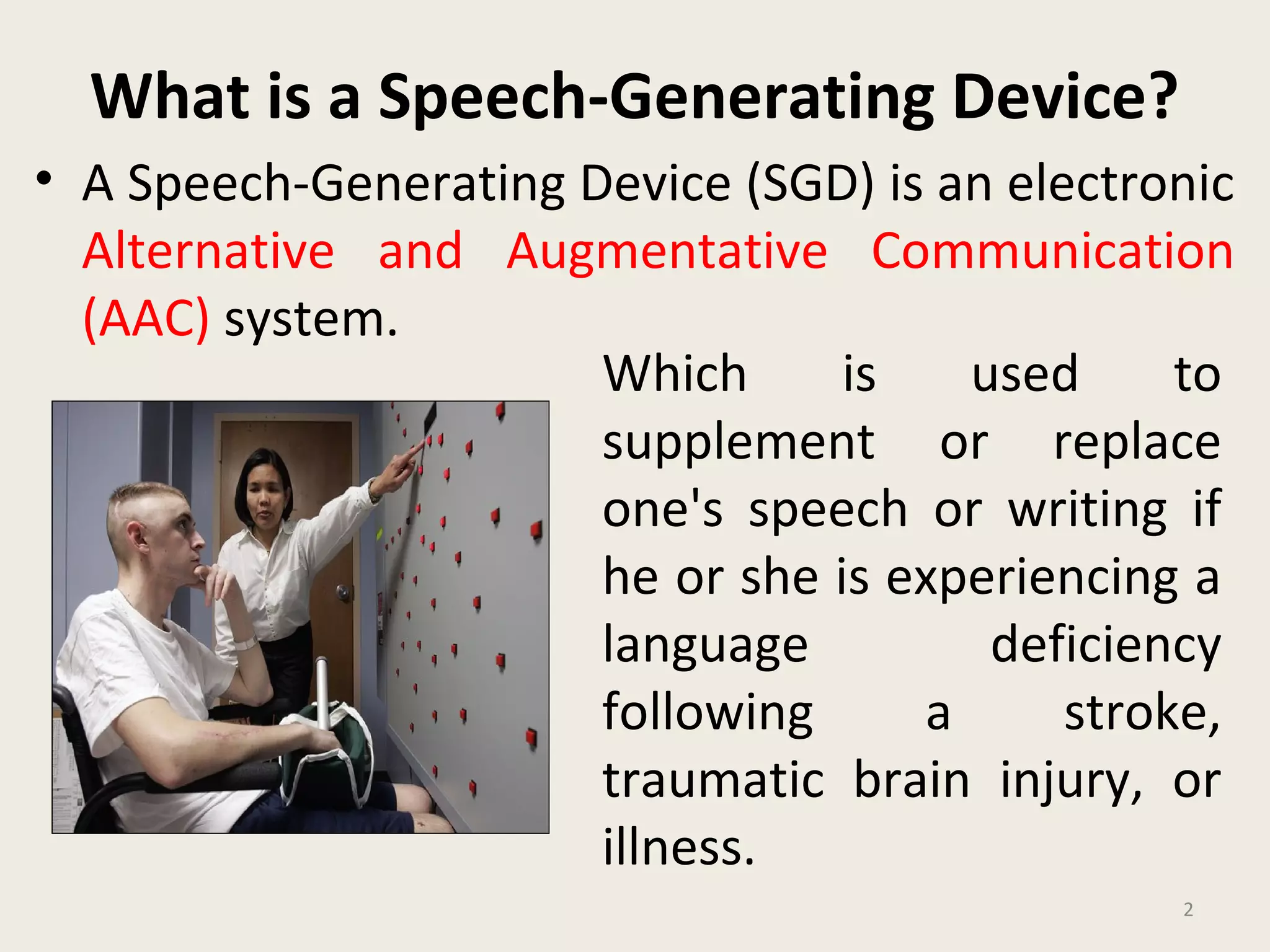 What is a Speech-Generating Device?

• A Speech-Generating Device (SGD) is an electronic Alternative and Augmentative Communication (AAC) system.

Which is used to supplement or replace one's speech or writing if he or she is experiencing a language deficiency following a stroke, traumatic brain injury, or illness.

2